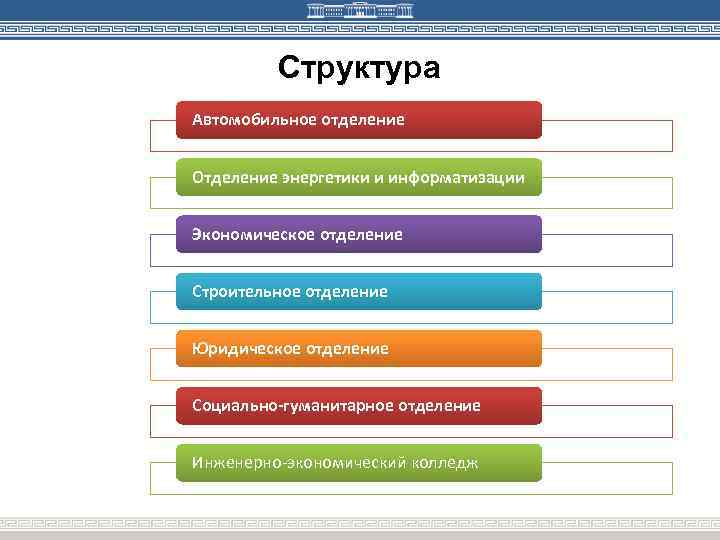 Структура

Автомобильное отделение

Отделение энергетики и информатизации

Экономическое отделение

Строительное отделение

Юридическое отделение

Социально-гуманитарное отделение

Инженерно-экономический колледж